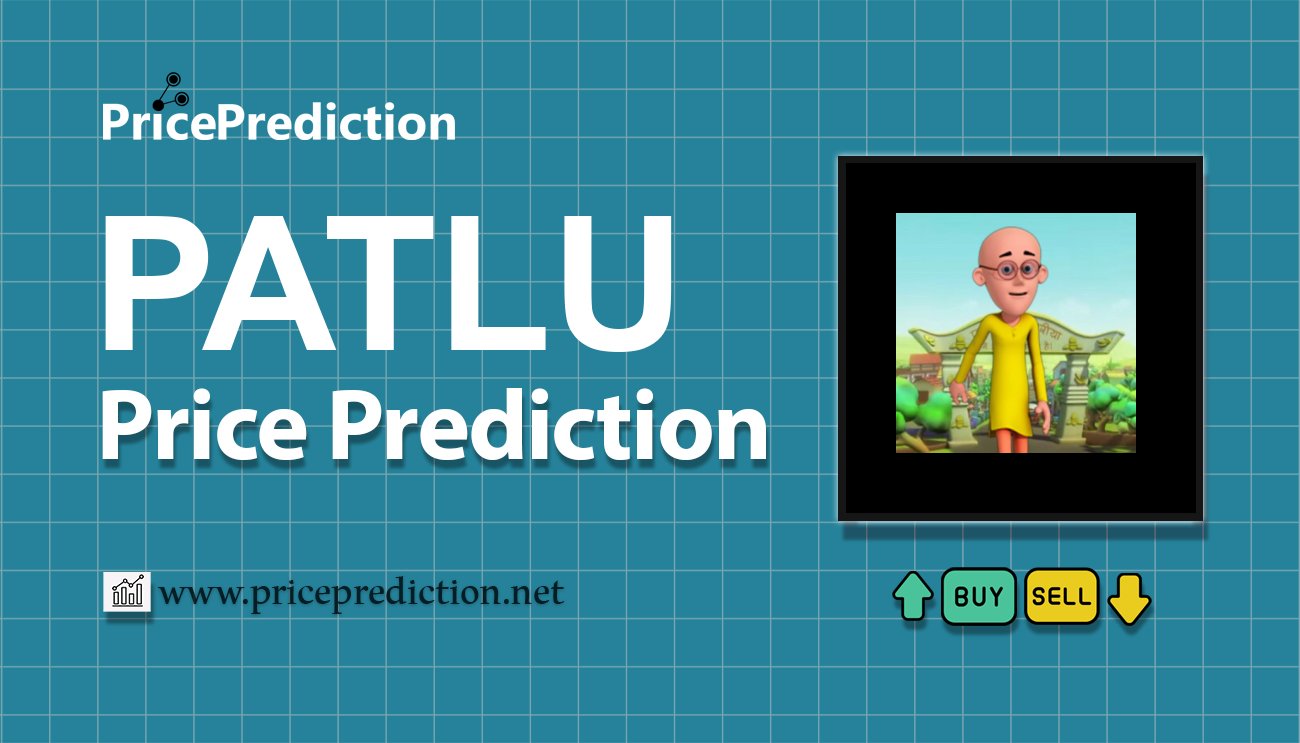 PricePrediction

PATLU
Price Prediction

www.priceprediction.net

BUY SELL